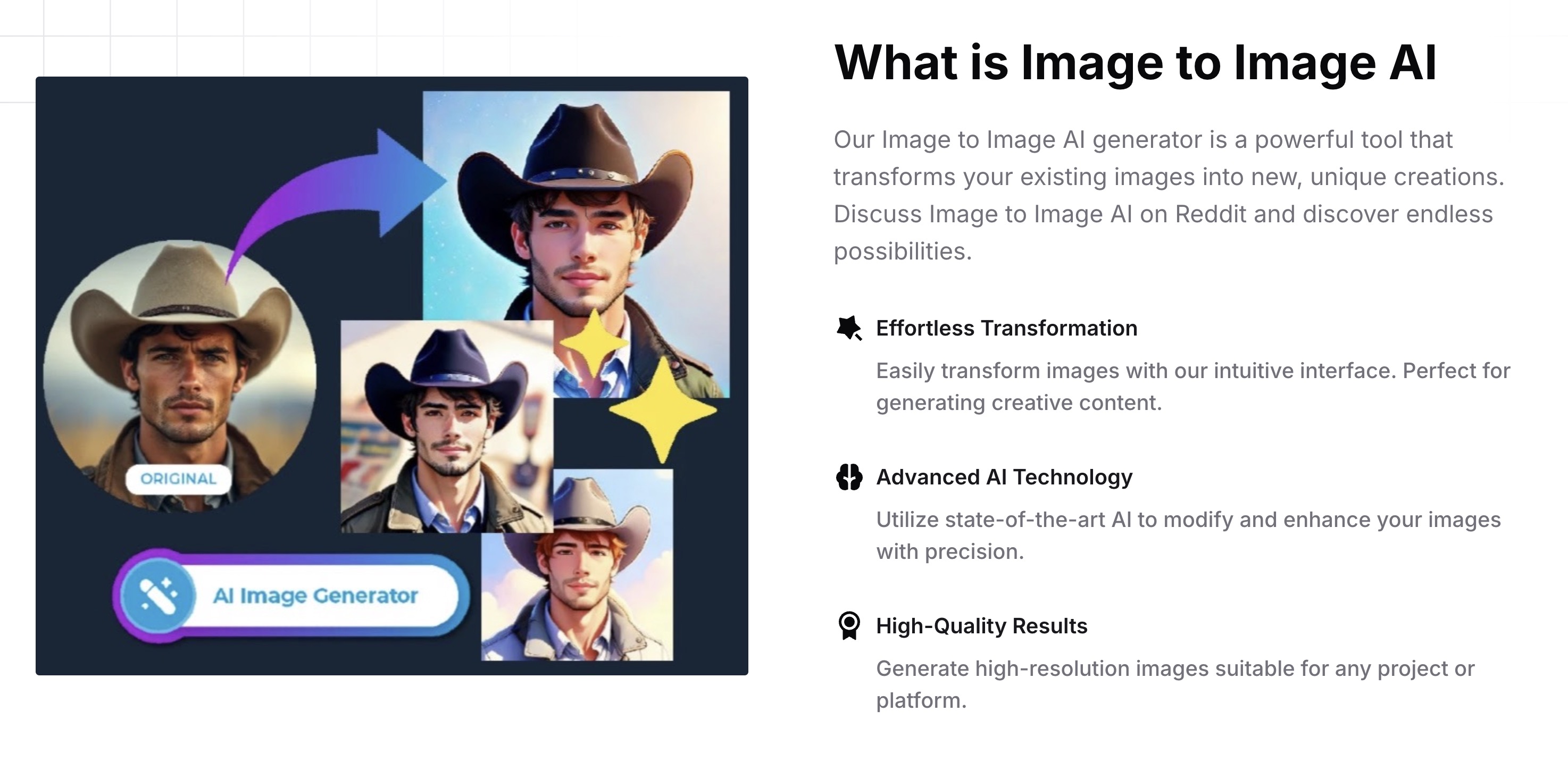 ORIGINAL

AI Image Generator

What is Image to Image AI

Our Image to Image AI generator is a powerful tool that transforms your existing images into new, unique creations. Discuss Image to Image AI on Reddit and discover endless possibilities.

Effortless Transformation

Easily transform images with our intuitive interface. Perfect for generating creative content.

Advanced AI Technology

Utilize state-of-the-art AI to modify and enhance your images with precision.

High-Quality Results

Generate high-resolution images suitable for any project or platform.